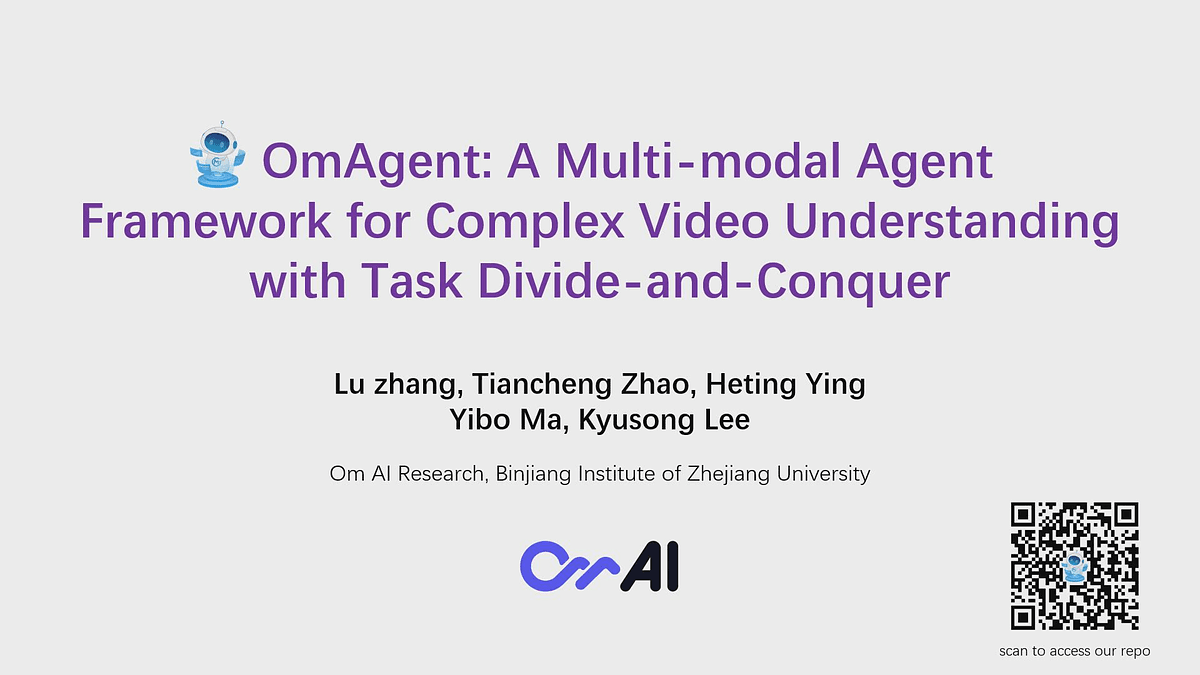 OmAgent: A Multi-modal Agent Framework for Complex Video Understanding with Task Divide-and-Conquer

Lu zhang, Tiancheng Zhao, Heting Ying
Yibo Ma, Kyusong Lee

Om AI Research, Binjiang Institute of Zhejiang University

OmAI

scan to access our repo